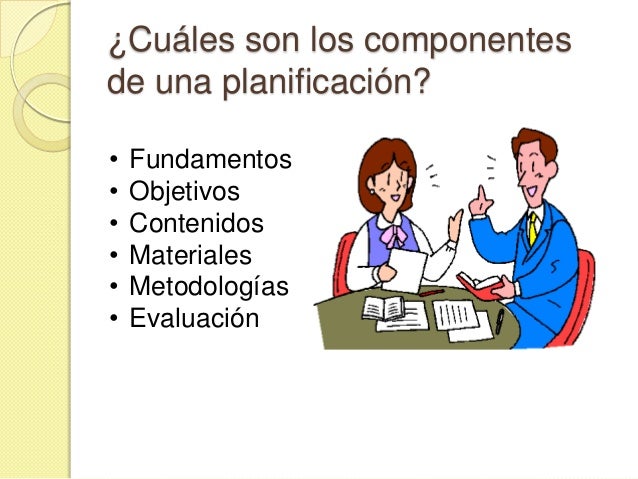 ¿Cuáles son los componentes de una planificación?

• Fundamentos
• Objetivos
• Contenidos
• Materiales
• Metodologías
• Evaluación